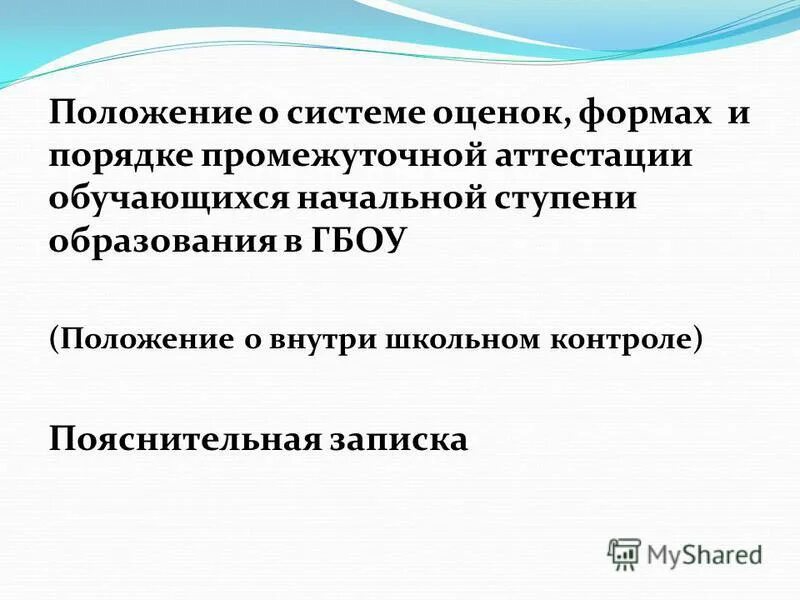 Положение о системе оценок, формах и порядке промежуточной аттестации обучающихся начальной ступени образования в ГБОУ

(Положение о внутри школьном контроле)

Пояснительная записка

MyShared